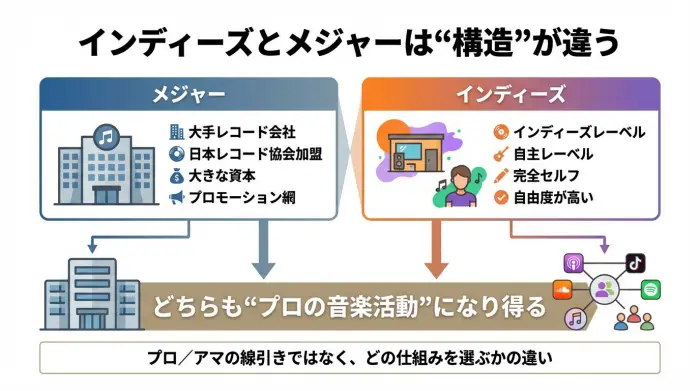 インディーズとメジャーは“構造”が違う

メジャー

大手レコード会社
日本レコード協会加盟
大きな資本
プロモーション網

インディーズ

インディーズレーベル
自主レーベル
完全セルフ
自由度が高い

どちらも“プロの音楽活動”になり得る

プロ／アマの線引きではなく、どの仕組みを選ぶかの違い